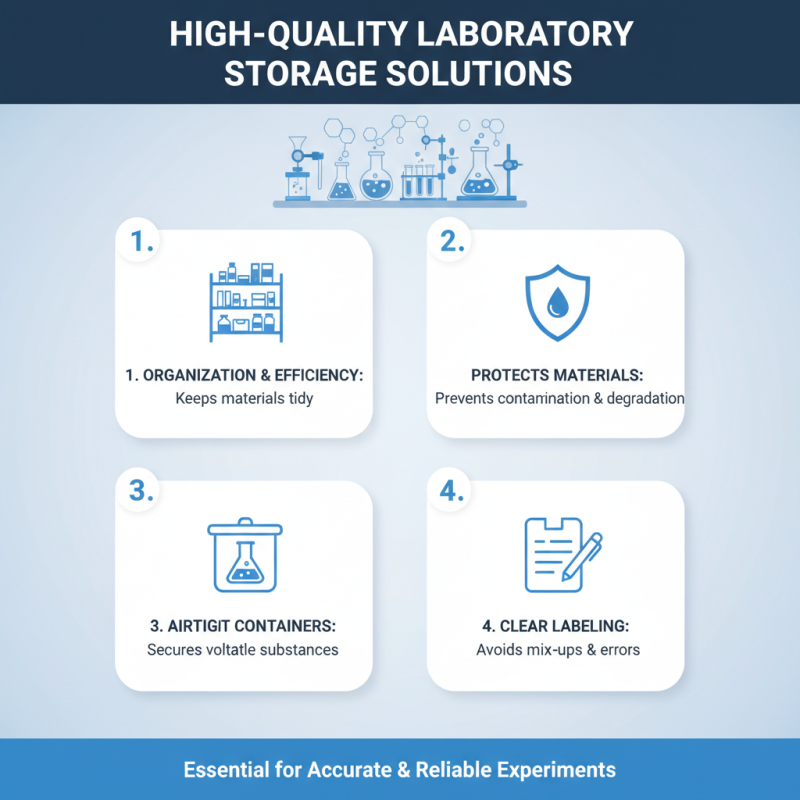 HIGH-QUALITY LABORATORY STORAGE SOLUTIONS

1.

1. ORGANIZATION & EFFICIENCY:
Keeps materials tidy

2.

PROTECTS MATERIALS:
Prevents contamination & degradation

3.

3. AIRTIGIT CONTAINERS:
Secures voltatle substances

4.

4. CLEAR LABELING:
Avoids mix-ups & errors

Essential for Accurate & Reliable Experiments